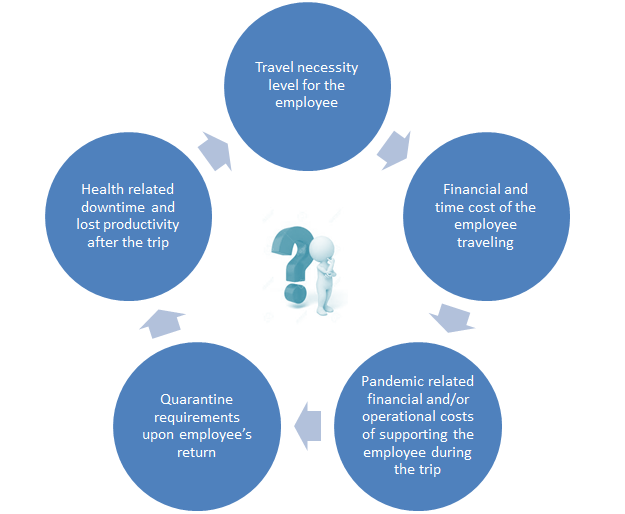 Travel necessity level for the employee

Financial and time cost of the employee traveling

Pandemic related financial and/or operational costs of supporting the employee during the trip

Quarantine requirements upon employee's return

Health related downtime and lost productivity after the trip